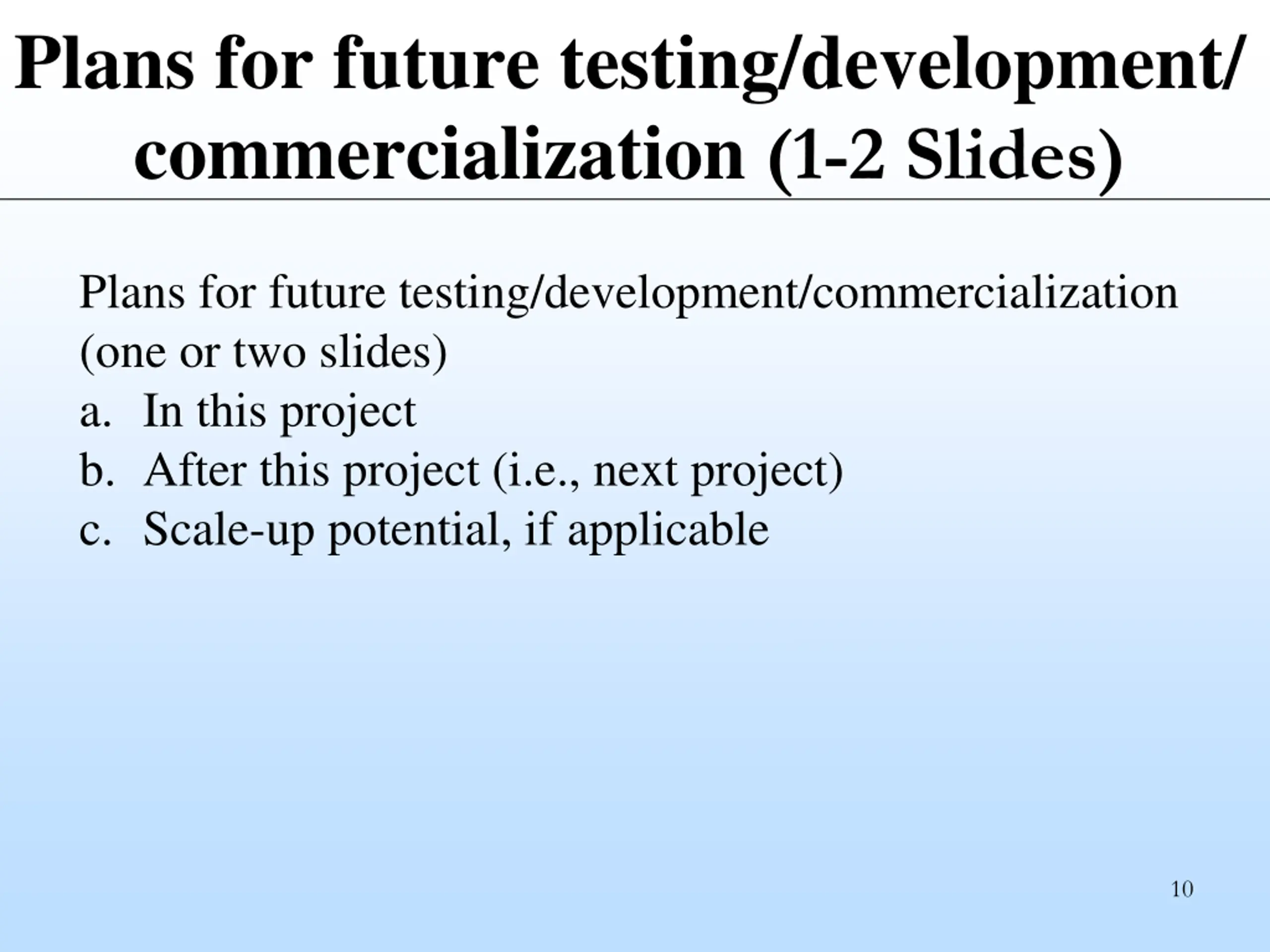 Plans for future testing/development/commercialization (1-2 Slides)

Plans for future testing/development/commercialization (one or two slides)

a. In this project
b. After this project (i.e., next project)
c. Scale-up potential, if applicable

10